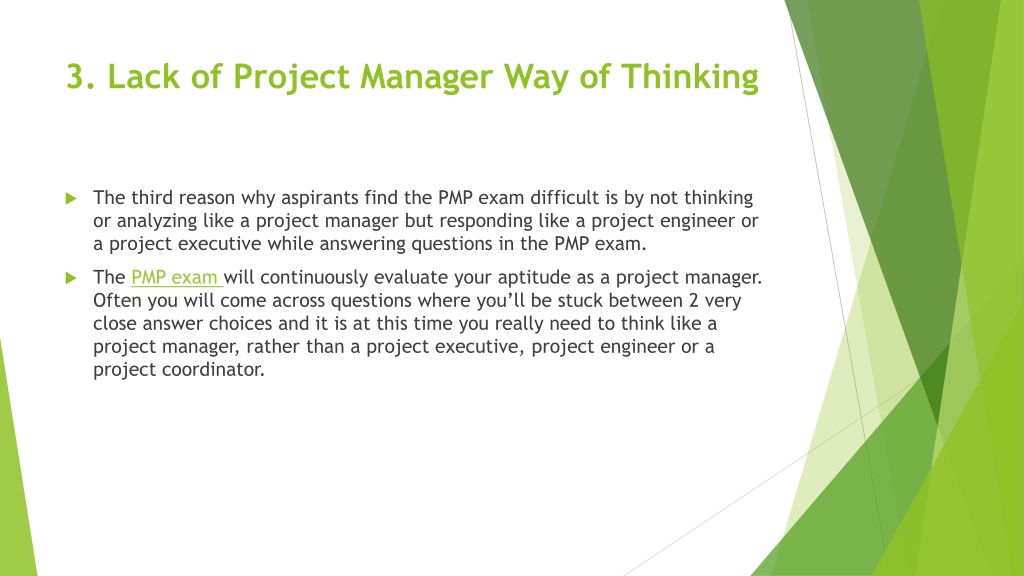 3. Lack of Project Manager Way of Thinking

The third reason why aspirants find the PMP exam difficult is by not thinking or analyzing like a project manager but responding like a project engineer or a project executive while answering questions in the PMP exam.

The PMP exam will continuously evaluate your aptitude as a project manager. Often you will come across questions where you'll be stuck between 2 very close answer choices and it is at this time you really need to think like a project manager, rather than a project executive, project engineer or a project coordinator.